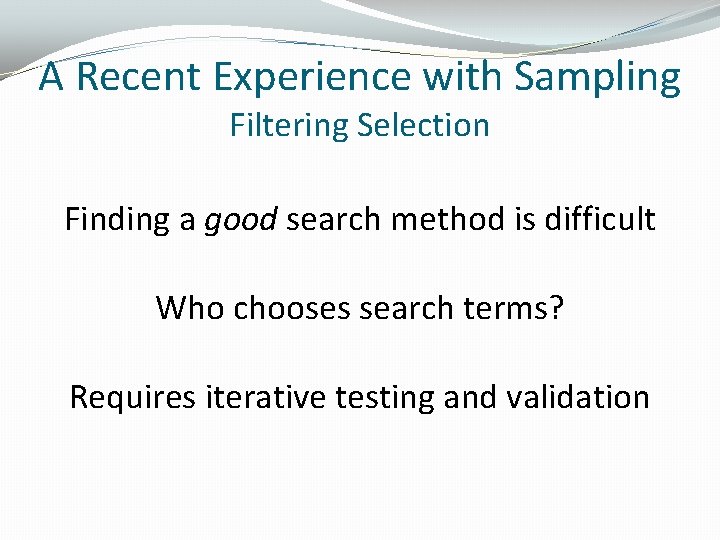 A Recent Experience with Sampling
Filtering Selection

Finding a good search method is difficult

Who chooses search terms?

Requires iterative testing and validation